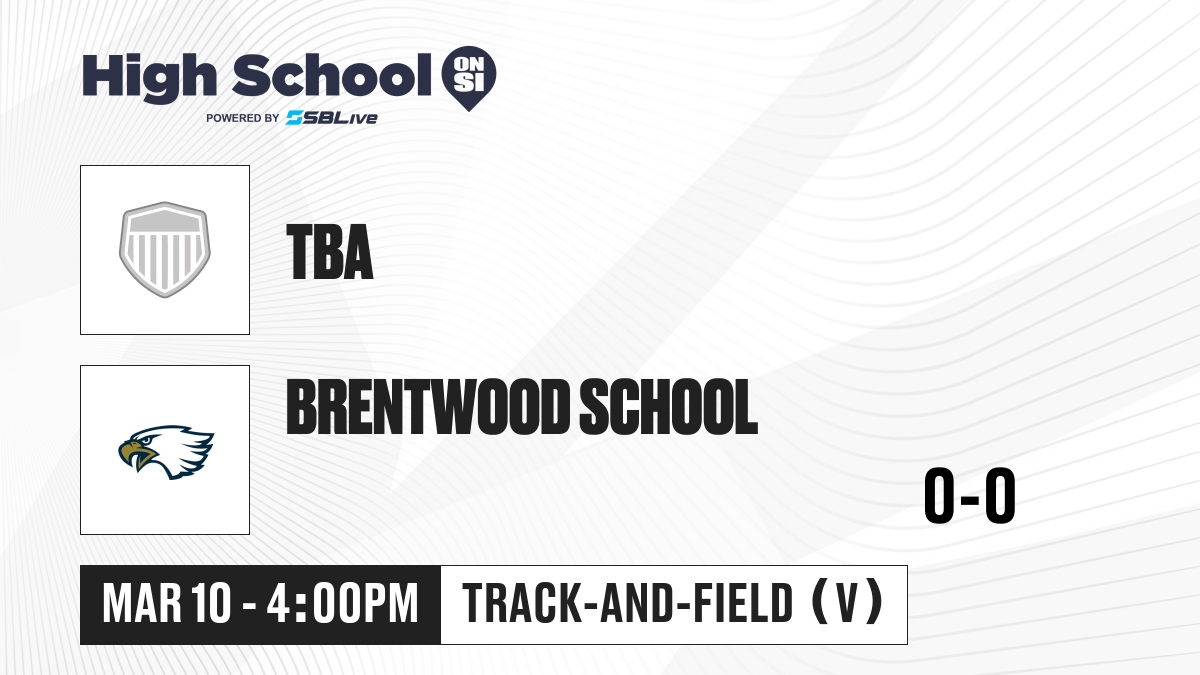 High School ON SI
POWERED BY SBLive

TBA

BRENTWOOD SCHOOL

0-0

MAR 10 - 4:00PM

TRACK-AND-FIELD (V)